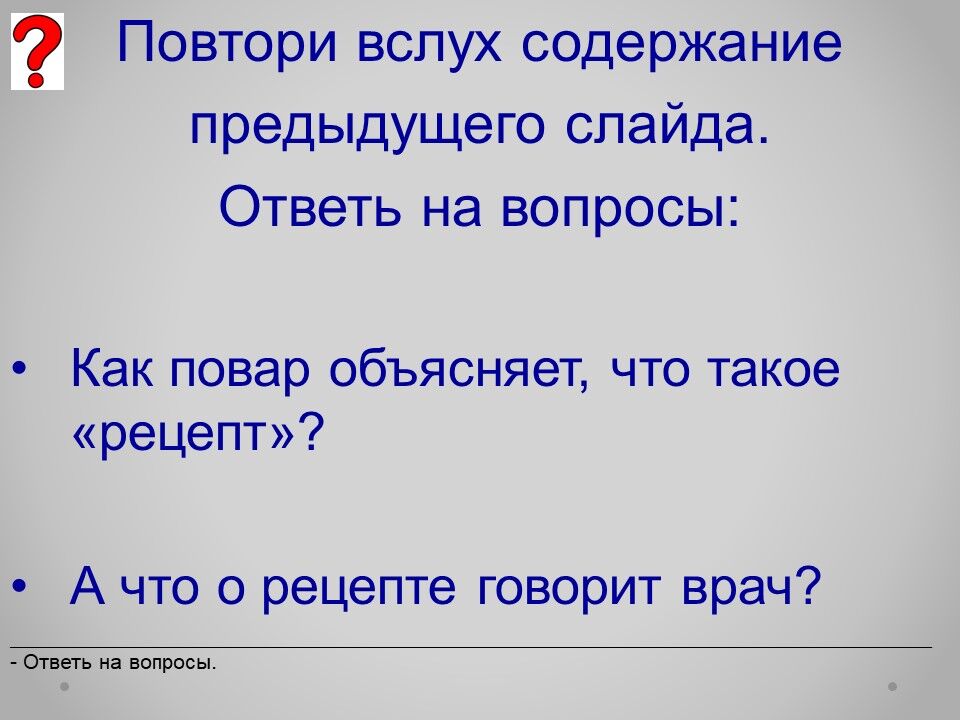 ?

Повтори вслух содержание предыдущего слайда.

Ответь на вопросы:

• Как повар объясняет, что такое «рецепт»?

• А что о рецепте говорит врач?

- Ответь на вопросы.